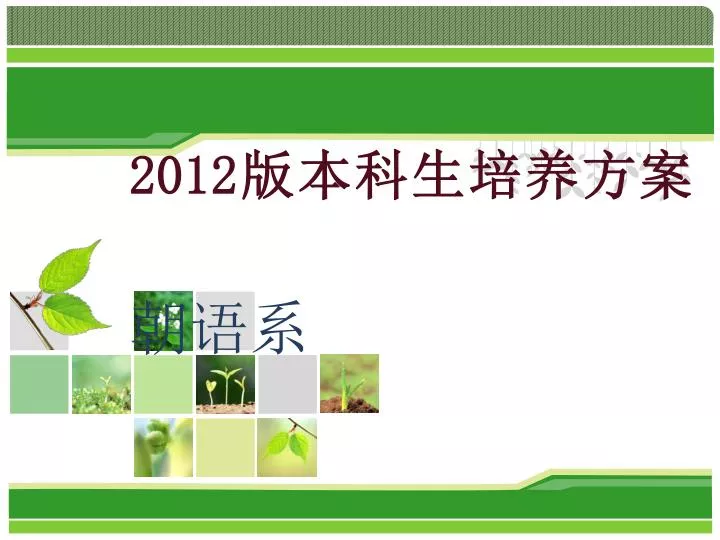 2012版本科生培养方案

朝语系